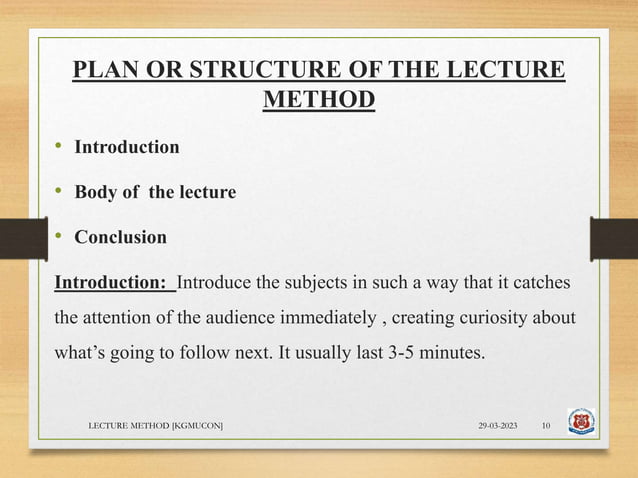 PLAN OR STRUCTURE OF THE LECTURE METHOD

• Introduction
• Body of the lecture
• Conclusion

Introduction: Introduce the subjects in such a way that it catches the attention of the audience immediately , creating curiosity about what's going to follow next. It usually last 3-5 minutes.

LECTURE METHOD [KGMUCON]
29-03-2023
10